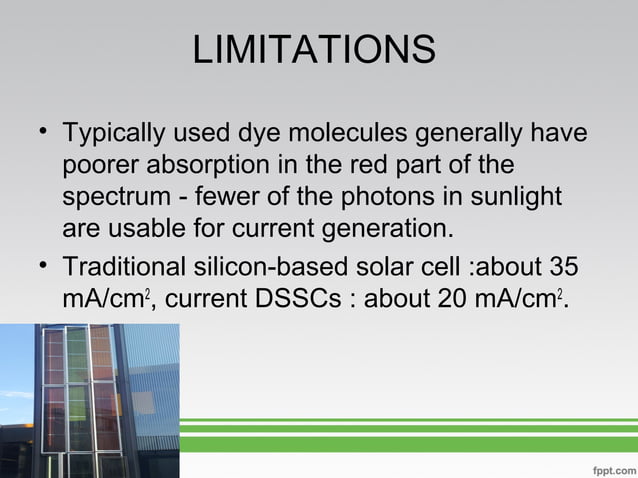 LIMITATIONS

• Typically used dye molecules generally have poorer absorption in the red part of the spectrum - fewer of the photons in sunlight are usable for current generation.

• Traditional silicon-based solar cell :about 35 mA/cm$^2$, current DSSCs : about 20 mA/cm$^2$.

fppt.com